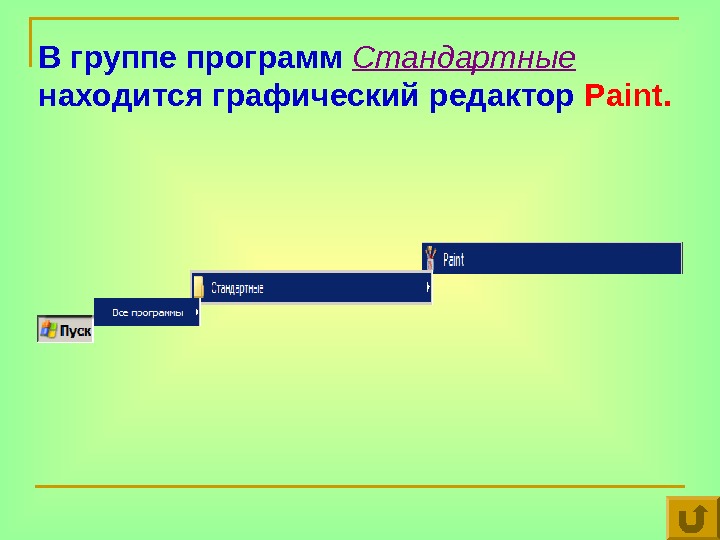 В группе программ Стандартные находится графический редактор Paint.

Paint

Стандартные

Все программы

Пуск